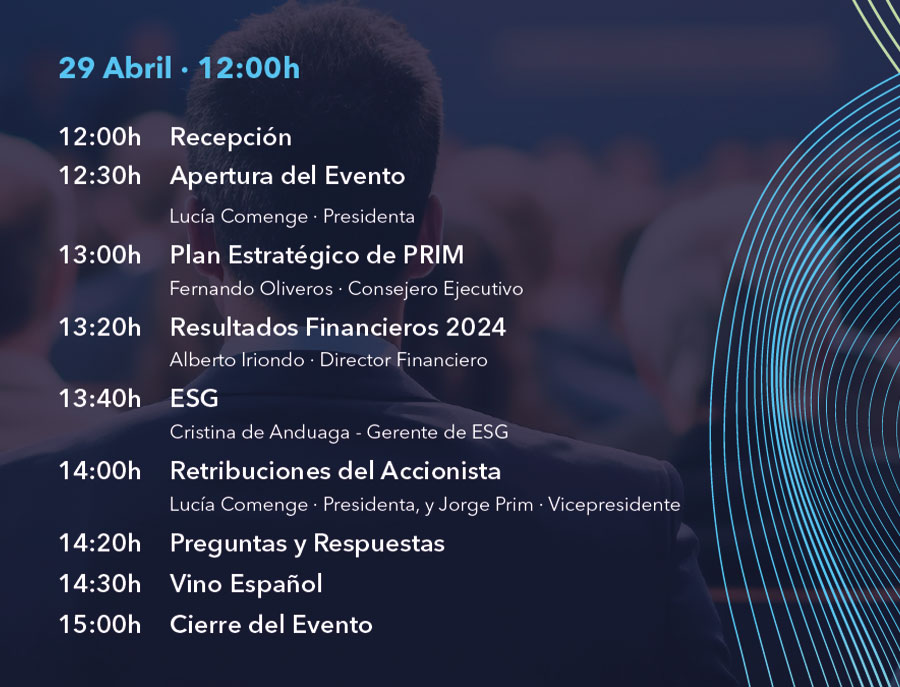 29 Abril · 12:00h

12:00h Recepción

12:30h Apertura del Evento
Lucía Comenge · Presidenta

13:00h Plan Estratégico de PRIM
Fernando Oliveros · Consejero Ejecutivo

13:20h Resultados Financieros 2024
Alberto Iriondo · Director Financiero

13:40h ESG
Cristina de Anduaga - Gerente de ESG

14:00h Retribuciones del Accionista
Lucía Comenge · Presidenta, y Jorge Prim · Vicepresidente

14:20h Preguntas y Respuestas

14:30h Vino Español

15:00h Cierre del Evento